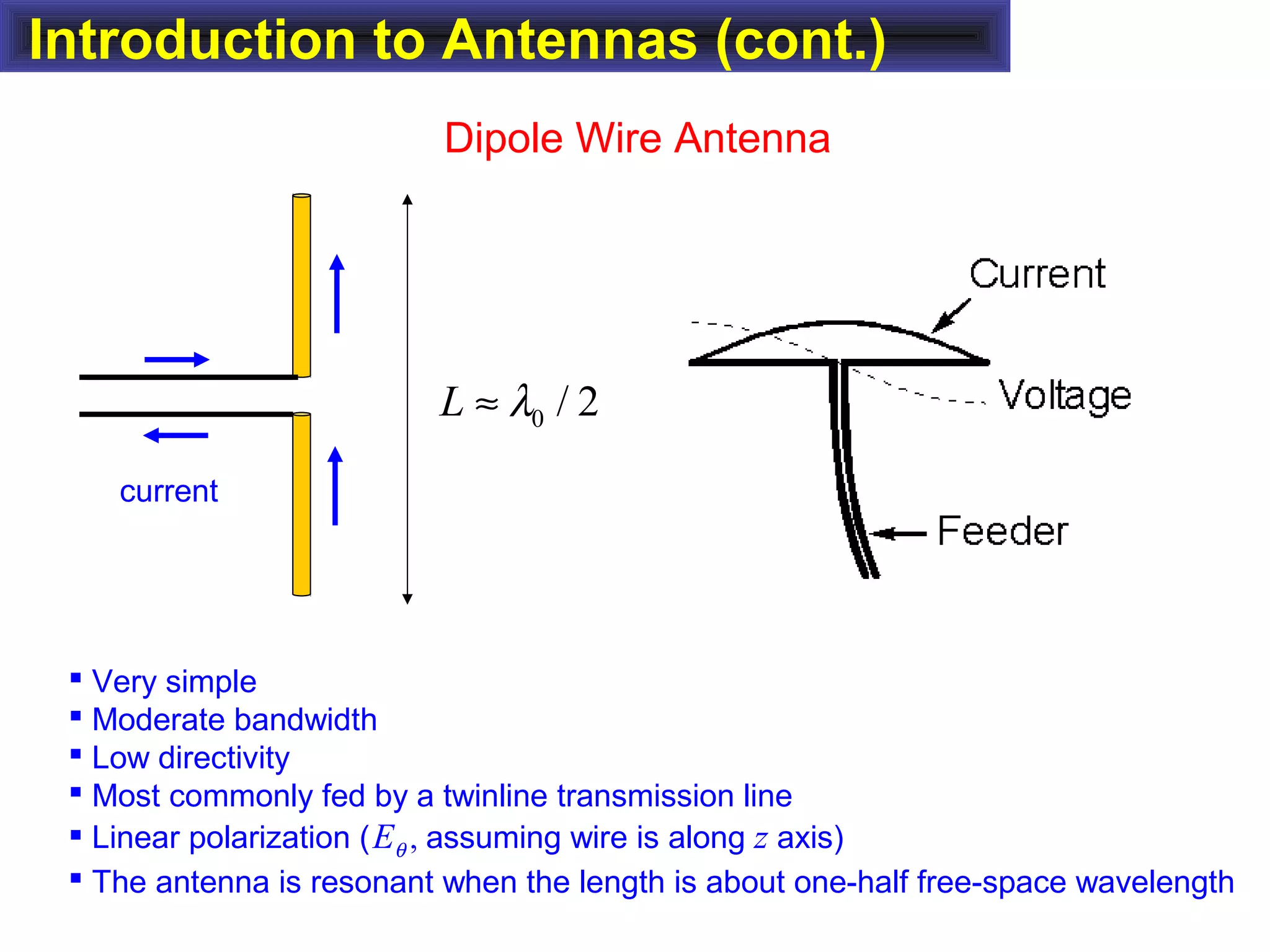 Introduction to Antennas (cont.)

Dipole Wire Antenna

current

$L \approx \lambda_0 / 2$

Current

Voltage

Feeder

▪ Very simple
▪ Moderate bandwidth
▪ Low directivity
▪ Most commonly fed by a twinline transmission line
▪ Linear polarization ($E_\theta$, assuming wire is along $z$ axis)
▪ The antenna is resonant when the length is about one-half free-space wavelength